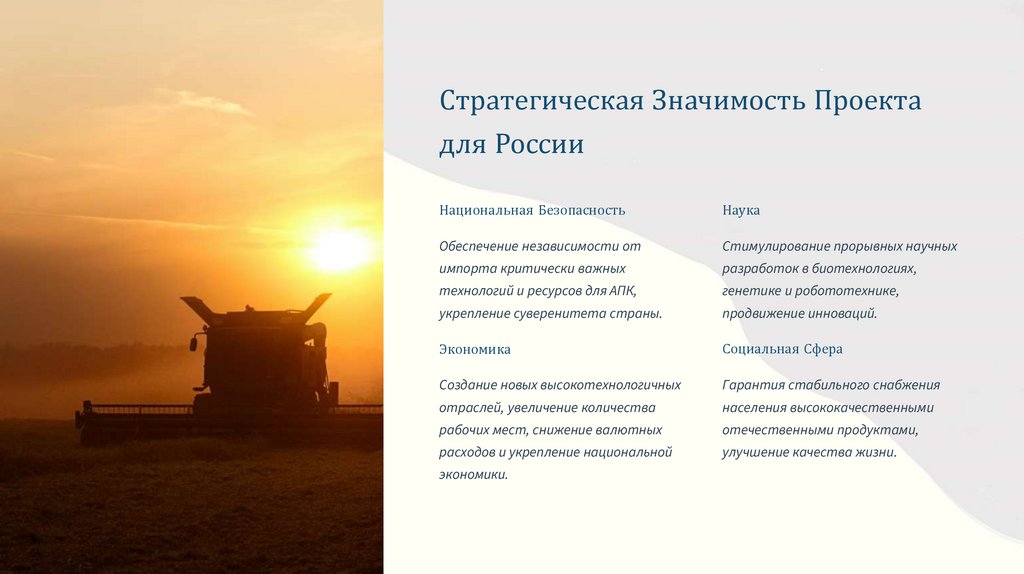 Стратегическая Значимость Проекта для России

Национальная Безопасность

Обеспечение независимости от импорта критически важных технологий и ресурсов для АПК, укрепление суверенитета страны.

Экономика

Создание новых высокотехнологичных отраслей, увеличение количества рабочих мест, снижение валютных расходов и укрепление национальной экономики.

Наука

Стимулирование прорывных научных разработок в биотехнологиях, генетике и робототехнике, продвижение инноваций.

Социальная Сфера

Гарантия стабильного снабжения населения высококачественными отечественными продуктами, улучшение качества жизни.